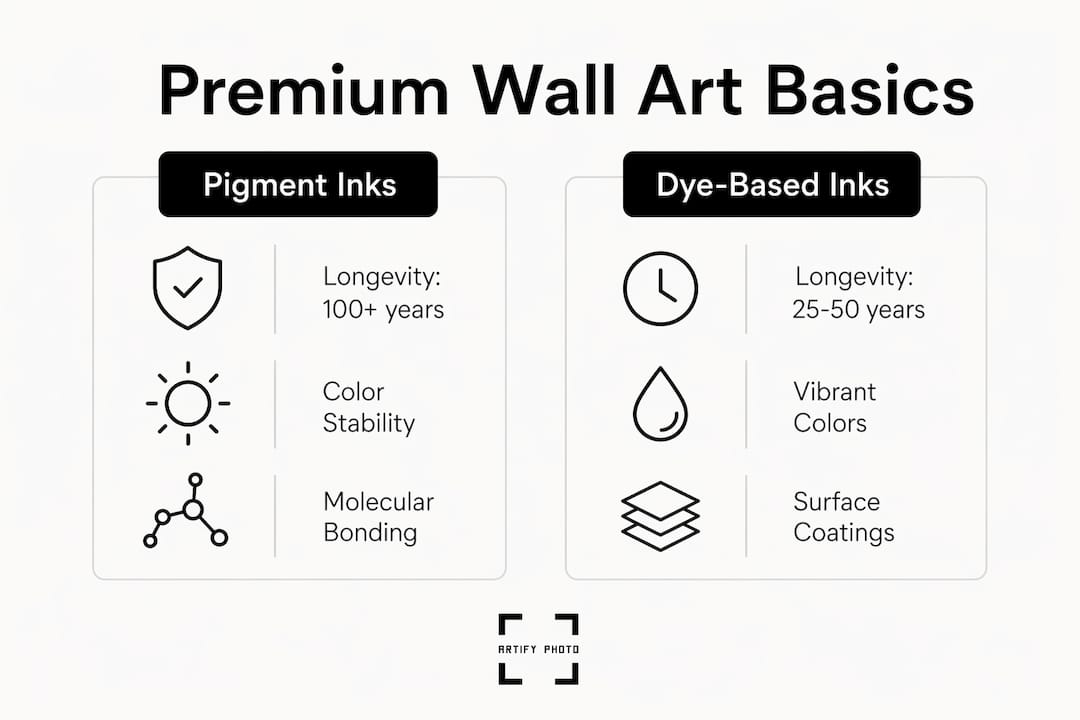 Premium Wall Art Basics

Pigment Inks

Longevity: 100+ years

Color Stability

Molecular Bonding

Dye-Based Inks

Longevity: 25-50 years

Vibrant Colors

Surface Coatings

ARTIFY PHOTO